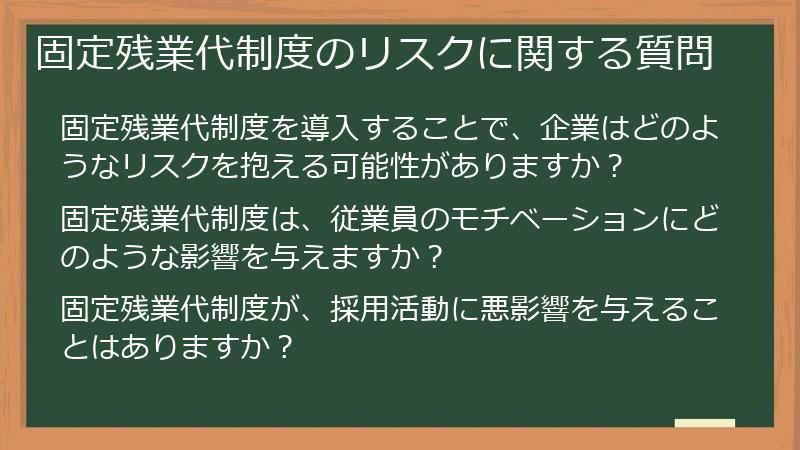 固定残業代制度のリスクに関する質問

固定残業代制度を導入することで、企業はどのようなリスクを抱える可能性がありますか？

固定残業代制度は、従業員のモチベーションにどのような影響を与えますか？

固定残業代制度が、採用活動に悪影響を与えることはありますか？